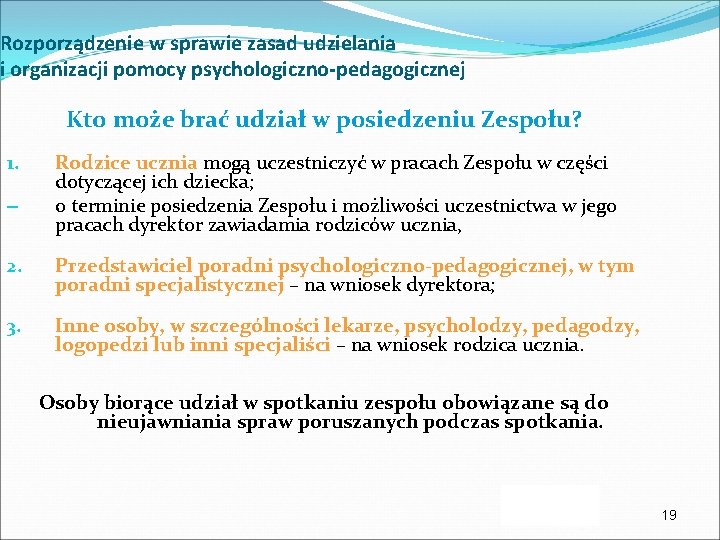 Rozporządzenie w sprawie zasad udzielania i organizacji pomocy psychologiczno-pedagogicznej

Kto może brać udział w posiedzeniu Zespołu?

1. Rodzice ucznia mogą uczestniczyć w pracach Zespołu w części dotyczącej ich dziecka;
– o terminie posiedzenia Zespołu i możliwości uczestnictwa w jego pracach dyrektor zawiadamia rodziców ucznia,

2. Przedstawiciel poradni psychologiczno-pedagogicznej, w tym poradni specjalistycznej – na wniosek dyrektora;

3. Inne osoby, w szczególności lekarze, psycholodzy, pedagodzy, logopedzi lub inni specjaliści – na wniosek rodzica ucznia.

Osoby biorące udział w spotkaniu zespołu obowiązane są do nieujawniania spraw poruszanych podczas spotkania.

19